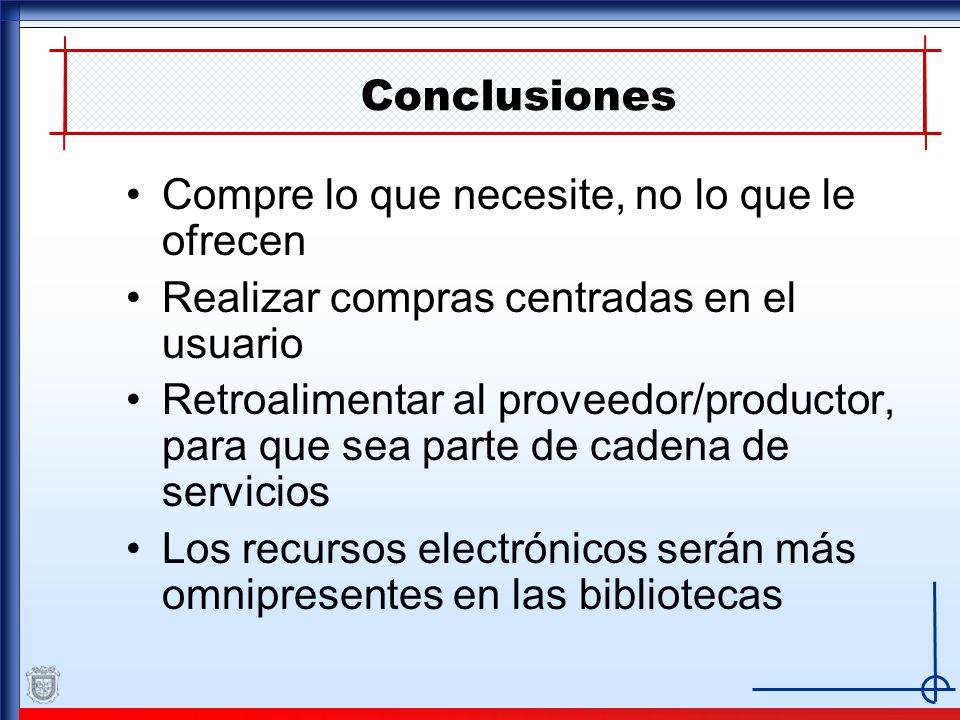 Conclusiones

• Compre lo que necesite, no lo que le ofrecen
• Realizar compras centradas en el usuario
• Retroalimentar al proveedor/productor, para que sea parte de cadena de servicios
• Los recursos electrónicos serán más omnipresentes en las bibliotecas